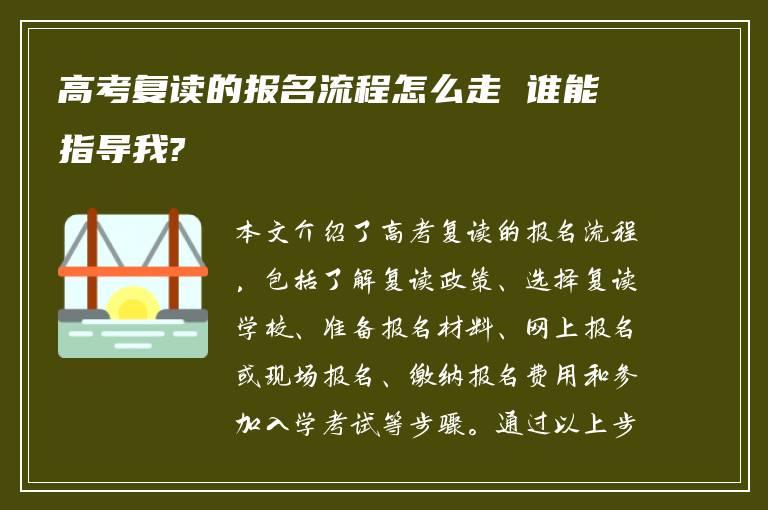 高考复读的报名流程怎么走 谁能指导我?

本文介绍了高考复读的报名流程，包括了解复读政策、选择复读学校、准备报名材料、网上报名或现场报名、缴纳报名费用和参加入学考试等步骤。通过以上步